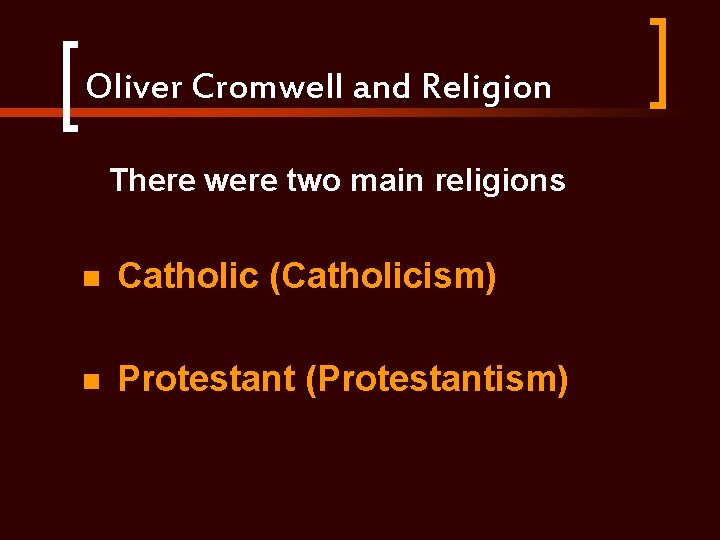 Oliver Cromwell and Religion

There were two main religions

- Catholic (Catholicism)
- Protestant (Protestantism)